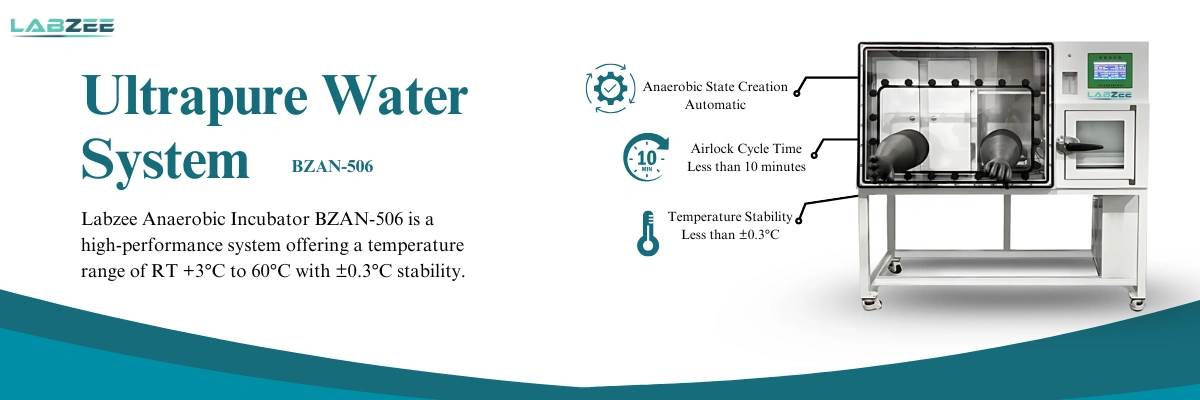 LABZEE

Ultrapure Water System BZAN-506

Labzee Anaerobic Incubator BZAN-506 is a high-performance system offering a temperature range of RT +3°C to 60°C with ±0.3°C stability.

Anaerobic State Creation Automatic

10 MIN

Airlock Cycle Time Less than 10 minutes

Temperature Stability Less than ±0.3°C

LABZEE